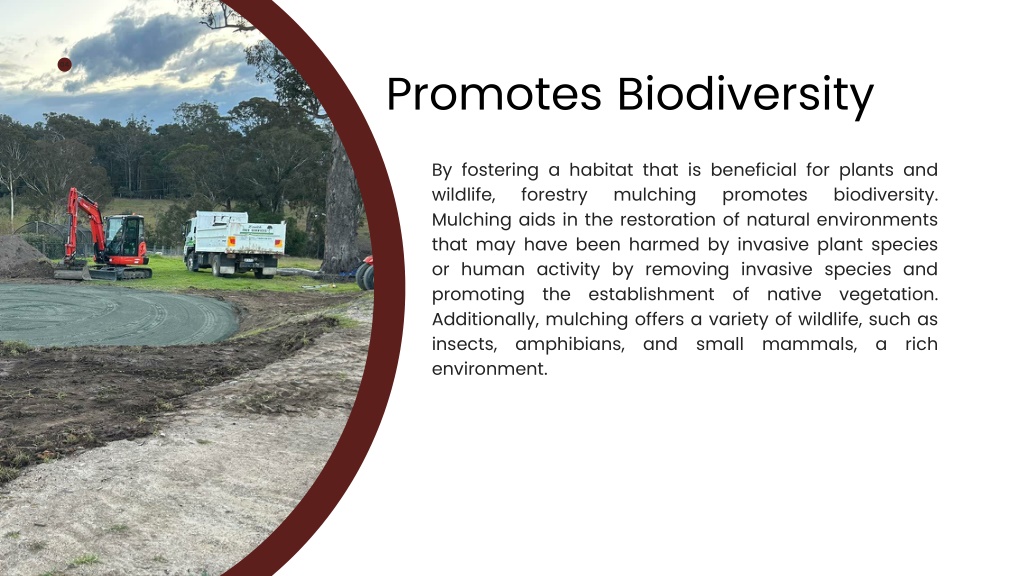 Promotes Biodiversity

By fostering a habitat that is beneficial for plants and wildlife, forestry mulching promotes biodiversity. Mulching aids in the restoration of natural environments that may have been harmed by invasive plant species or human activity by removing invasive species and promoting the establishment of native vegetation. Additionally, mulching offers a variety of wildlife, such as insects, amphibians, and small mammals, a rich environment.